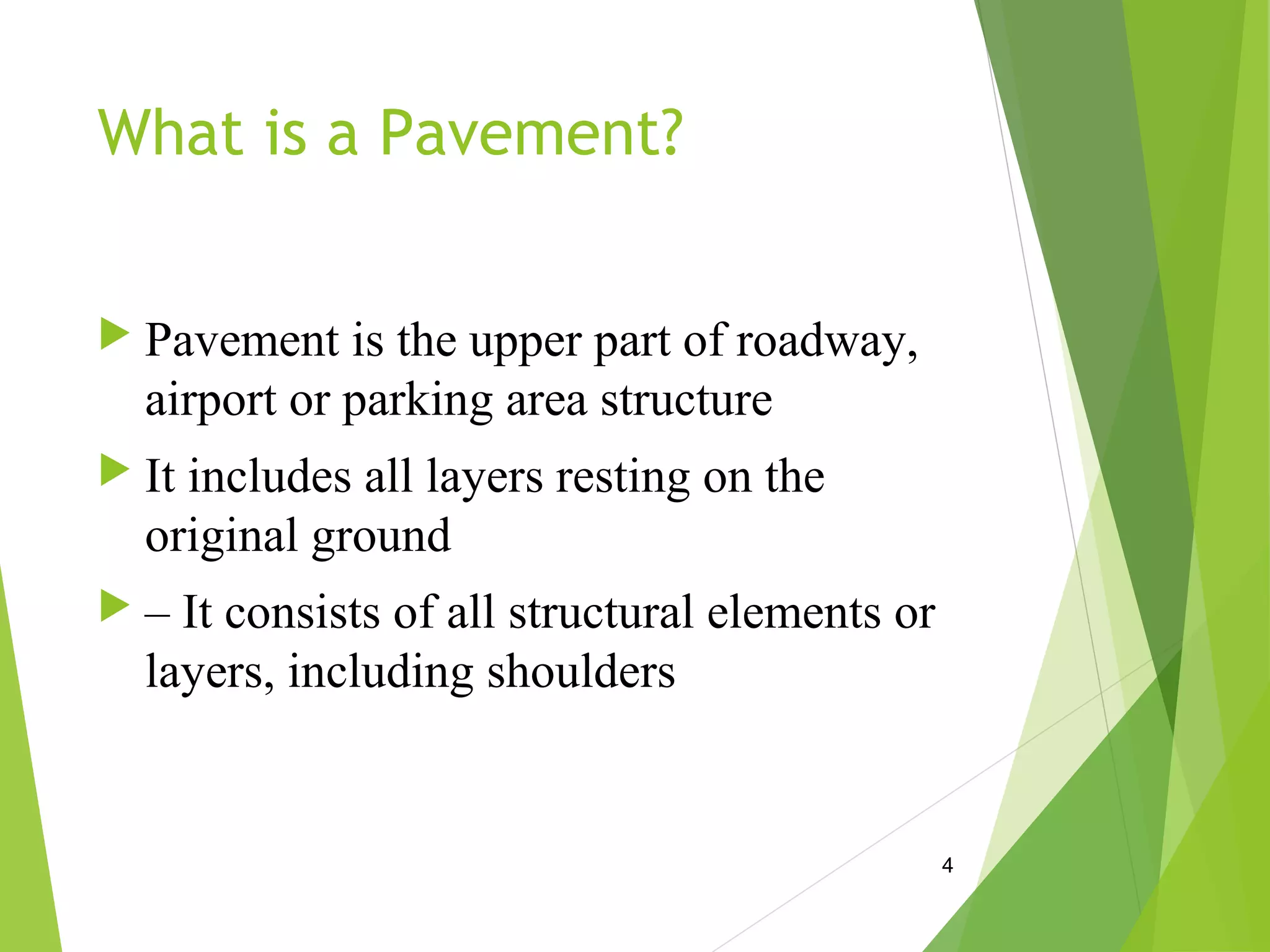 What is a Pavement?

Pavement is the upper part of roadway, airport or parking area structure

It includes all layers resting on the original ground

– It consists of all structural elements or layers, including shoulders

4